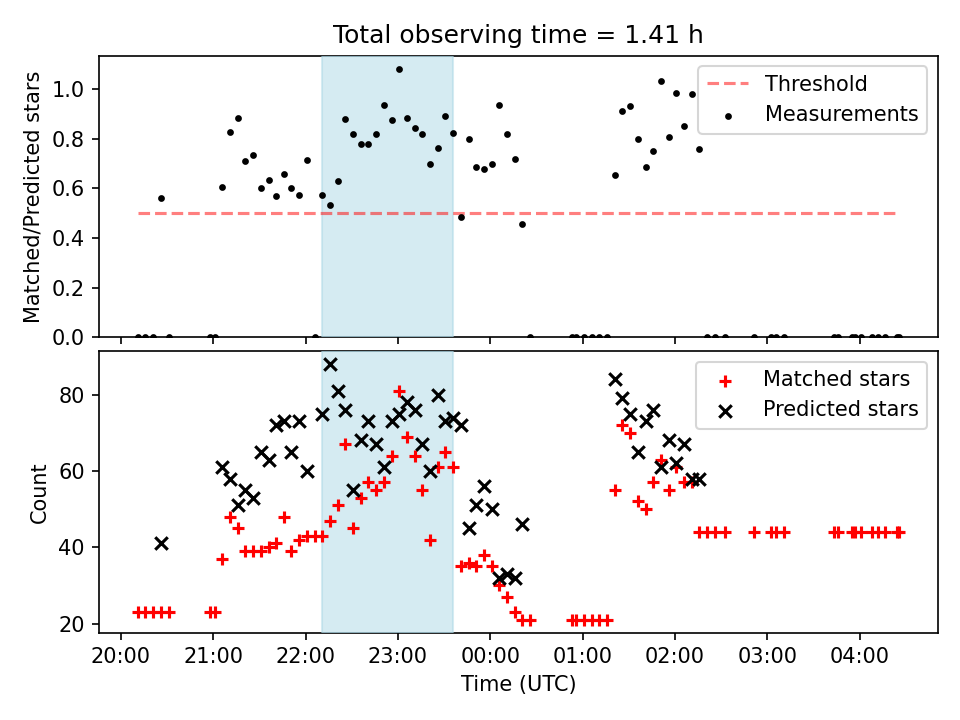 Total observing time = 1.41 h

Matched/Predicted stars

1.0
0.8
0.6
0.4
0.2
0.0

Threshold
Measurements

Count

80
60
40
20

Matched stars
Predicted stars

20:00 21:00 22:00 23:00 00:00 01:00 02:00 03:00 04:00

Time (UTC)